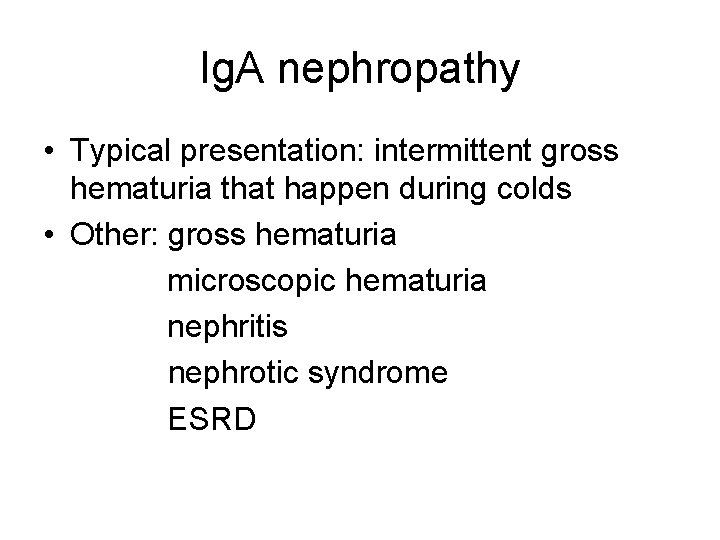 IgA nephropathy

• Typical presentation: intermittent gross hematuria that happen during colds
• Other: gross hematuria
microscopic hematuria
nephritis
nephrotic syndrome
ESRD